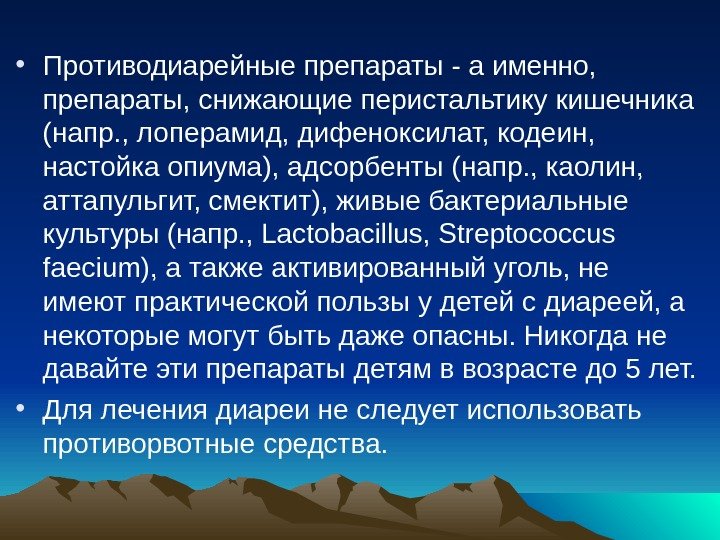 • Противодиарейные препараты - а именно, препараты, снижающие перистальтику кишечника (напр., лоперамид, дифеноксилат, кодеин, настойка опиума), адсорбенты (напр., каолин, аттапульгит, смектит), живые бактериальные культуры (напр., Lactobacillus, Streptococcus faecium), а также активированный уголь, не имеют практической пользы у детей с диареей, а некоторые могут быть даже опасны. Никогда не давайте эти препараты детям в возрасте до 5 лет.

• Для лечения диареи не следует использовать противорвотные средства.